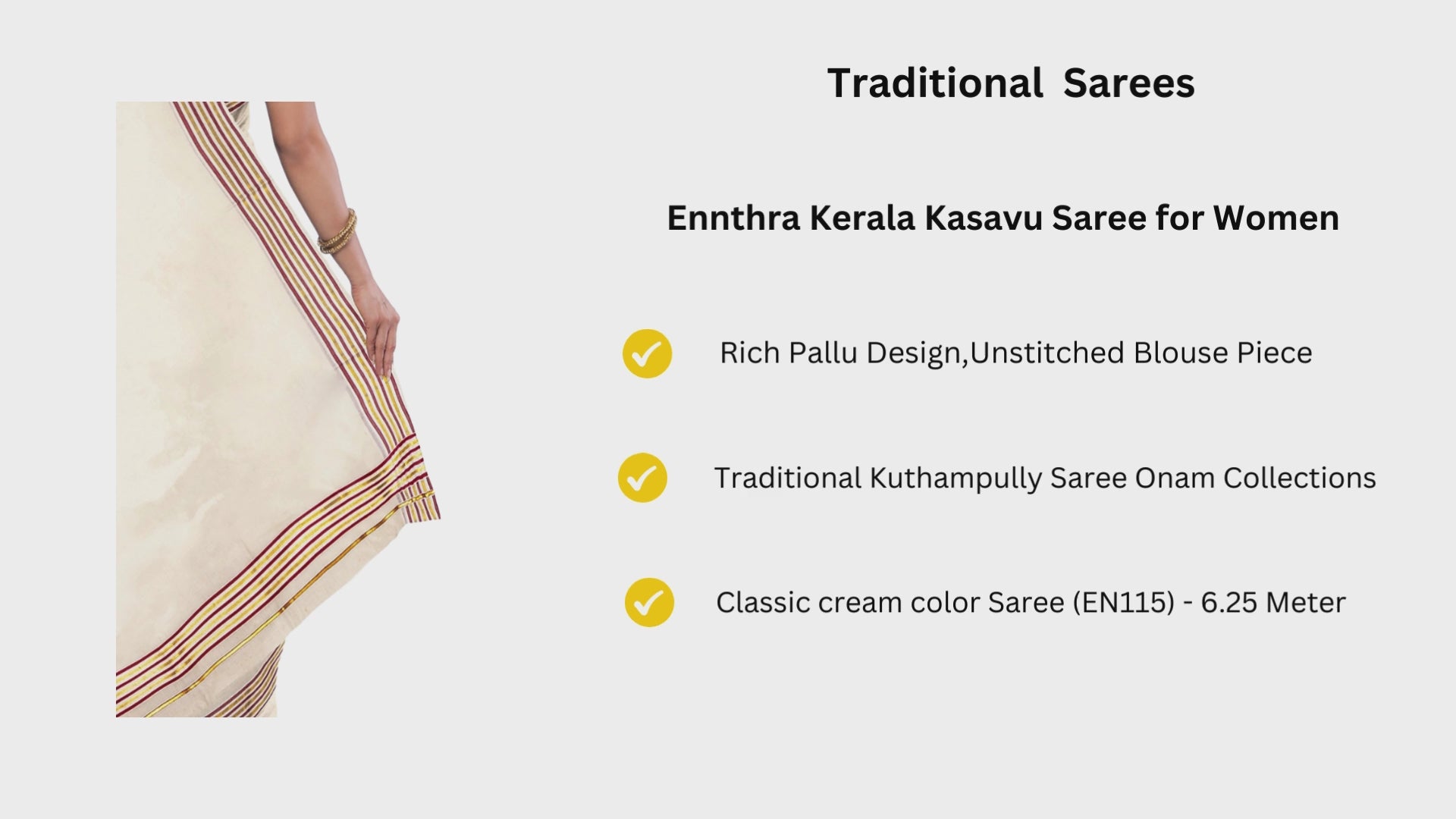 Traditional Sarees

Ennthra Kerala Kasavu Saree for Women

Rich Pallu Design,Unstitched Blouse Piece

Traditional Kuthampully Saree Onam Collections

Classic cream color Saree (EN115) - 6.25 Meter